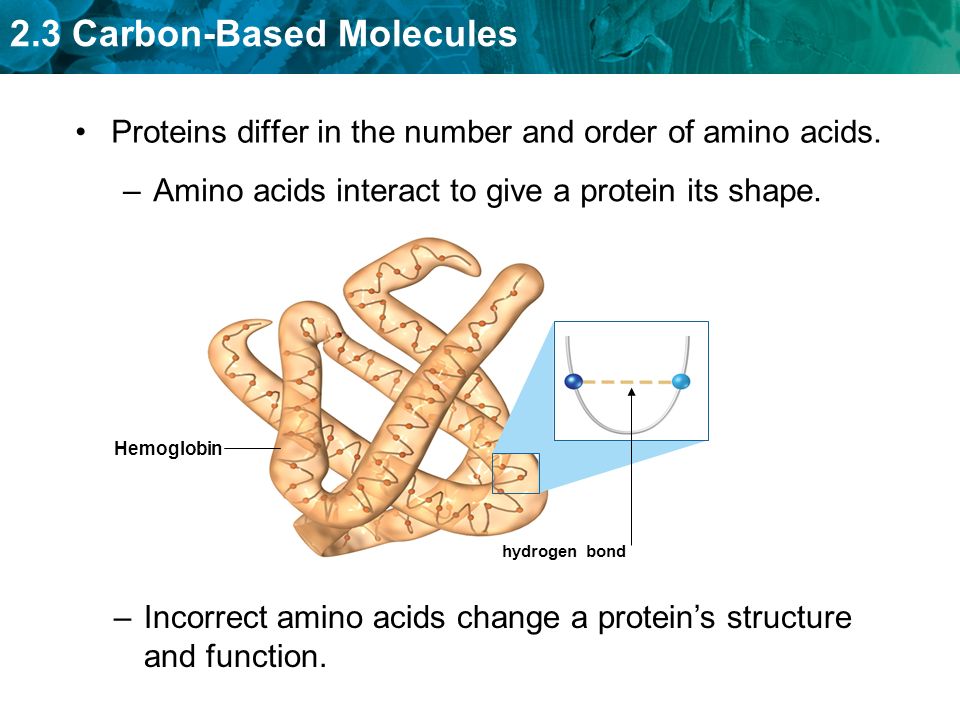 2.3 Carbon-Based Molecules

• Proteins differ in the number and order of amino acids.

– Amino acids interact to give a protein its shape.

Hemoglobin

hydrogen bond

– Incorrect amino acids change a protein's structure and function.